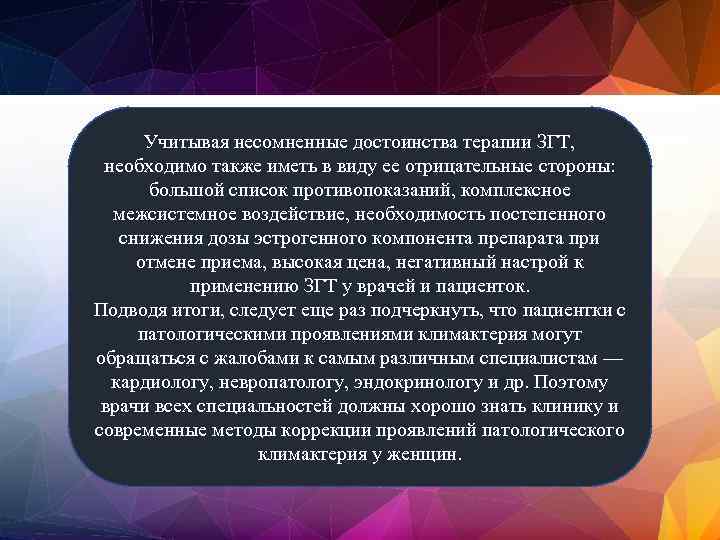 Учитывая несомненные достоинства терапии ЗГТ, необходимо также иметь в виду ее отрицательные стороны: большой список противопоказаний, комплексное межсистемное воздействие, необходимость постепенного снижения дозы эстрогенного компонента препарата при отмене приема, высокая цена, негативный настрой к применению ЗГТ у врачей и пациенток.
Подводя итоги, следует еще раз подчеркнуть, что пациентки с патологическими проявлениями климактерия могут обращаться с жалобами к самым различным специалистам — кардиологу, невропатологу, эндокринологу и др. Поэтому врачи всех специальностей должны хорошо знать клинику и современные методы коррекции проявлений патологического климактерия у женщин.